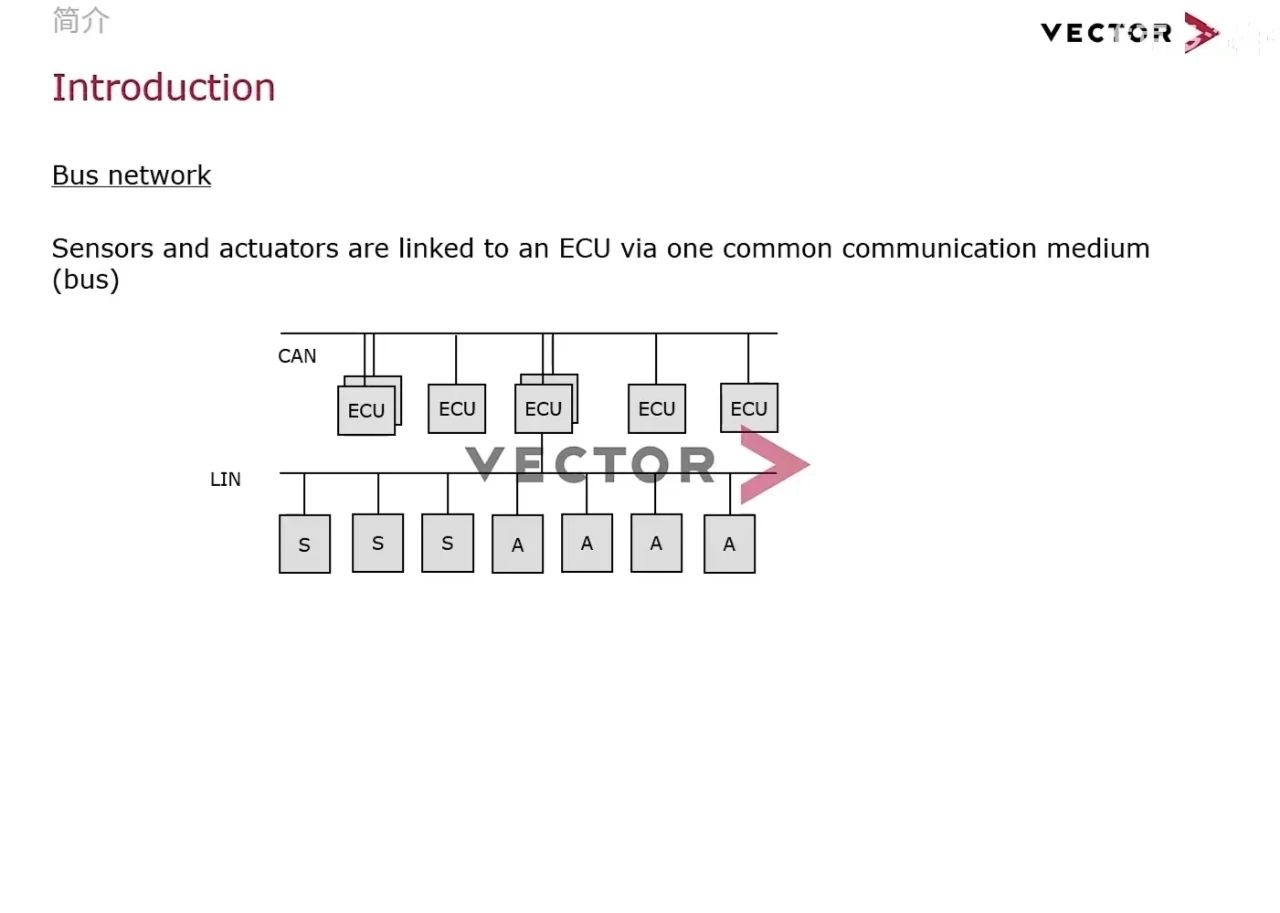 简介

VECTOR

Introduction

Bus network

Sensors and actuators are linked to an ECU via one common communication medium (bus)

CAN

ECU ECU ECU ECU ECU

VECTOR

LIN

S S S A A A A